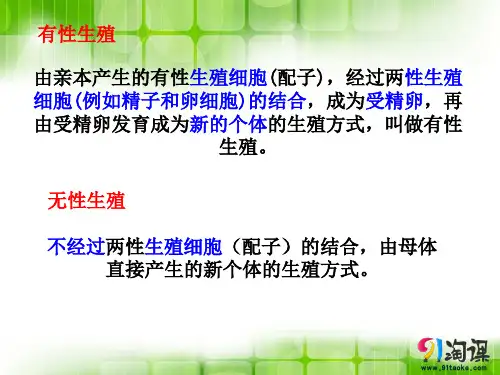 有性生殖

由亲本产生的有性生殖细胞(配子)，经过两性生殖细胞(例如精子和卵细胞)的结合，成为受精卵，再由受精卵发育成为新的个体的生殖方式，叫做有性生殖。

无性生殖

不经过两性生殖细胞（配子）的结合，由母体直接产生的新个体的生殖方式。

91淘课
www.91taoke.com